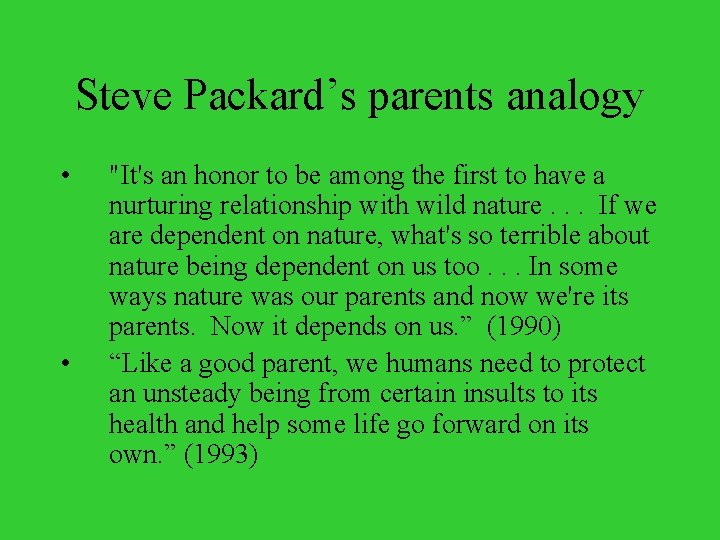 Steve Packard’s parents analogy

• "It's an honor to be among the first to have a nurturing relationship with wild nature . . . If we are dependent on nature, what's so terrible about nature being dependent on us too . . . In some ways nature was our parents and now we're its parents. Now it depends on us.” (1990)

• “Like a good parent, we humans need to protect an unsteady being from certain insults to its health and help some life go forward on its own.” (1993)